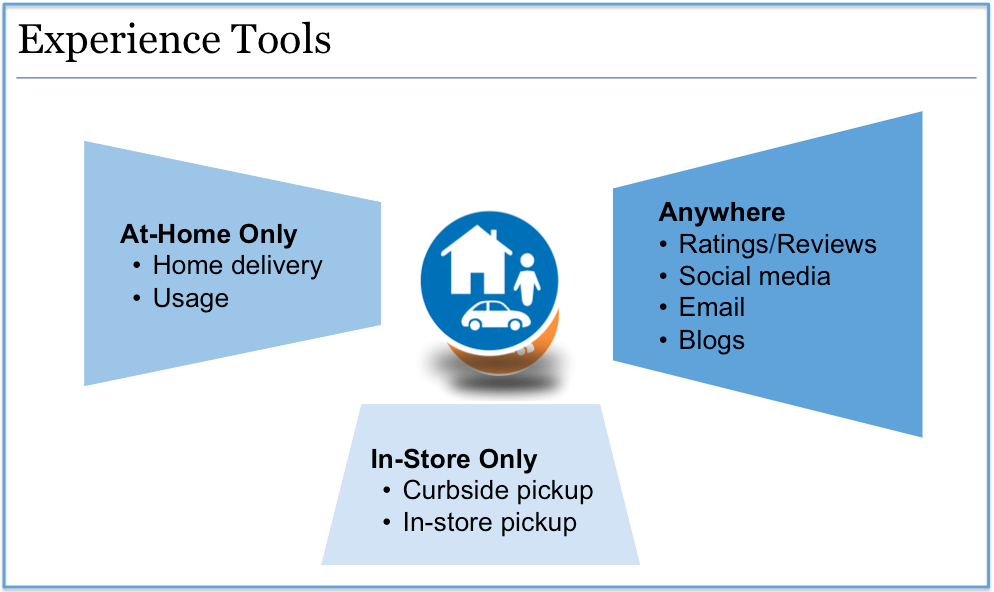 Experience Tools

At-Home Only
• Home delivery
• Usage

Anywhere
• Ratings/Reviews
• Social media
• Email
• Blogs

In-Store Only
• Curbside pickup
• In-store pickup